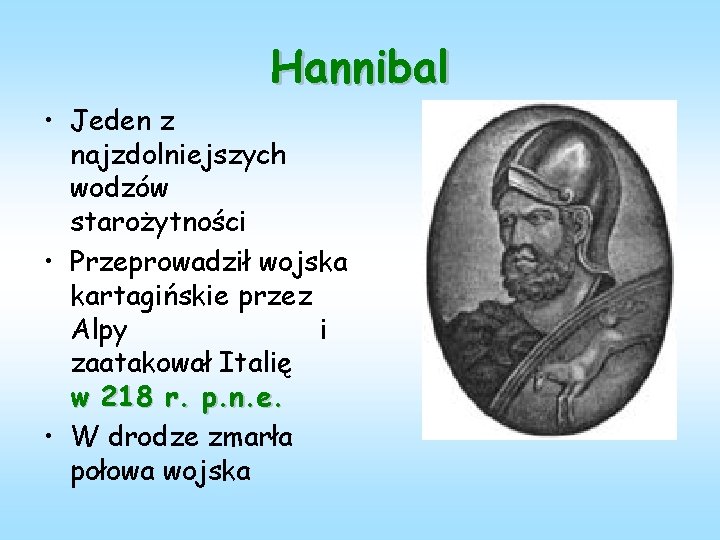 Hannibal

• Jeden z najzdolniejszych wodzów starożytności
• Przeprowadził wojska kartagińskie przez Alpy i zaatakował Italię w 218 r. p.n.e.
• W drodze zmarła połowa wojska